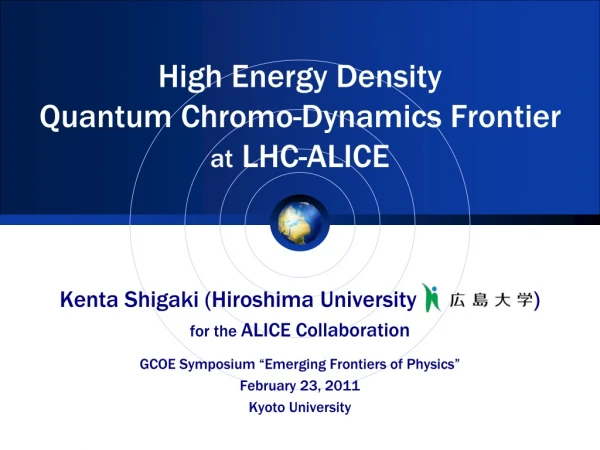 High Energy Density
Quantum Chromo-Dynamics Frontier
at LHC-ALICE

Kenta Shigaki (Hiroshima University 広島大学)
for the ALICE Collaboration

GCOE Symposium “Emerging Frontiers of Physics”
February 23, 2011
Kyoto University